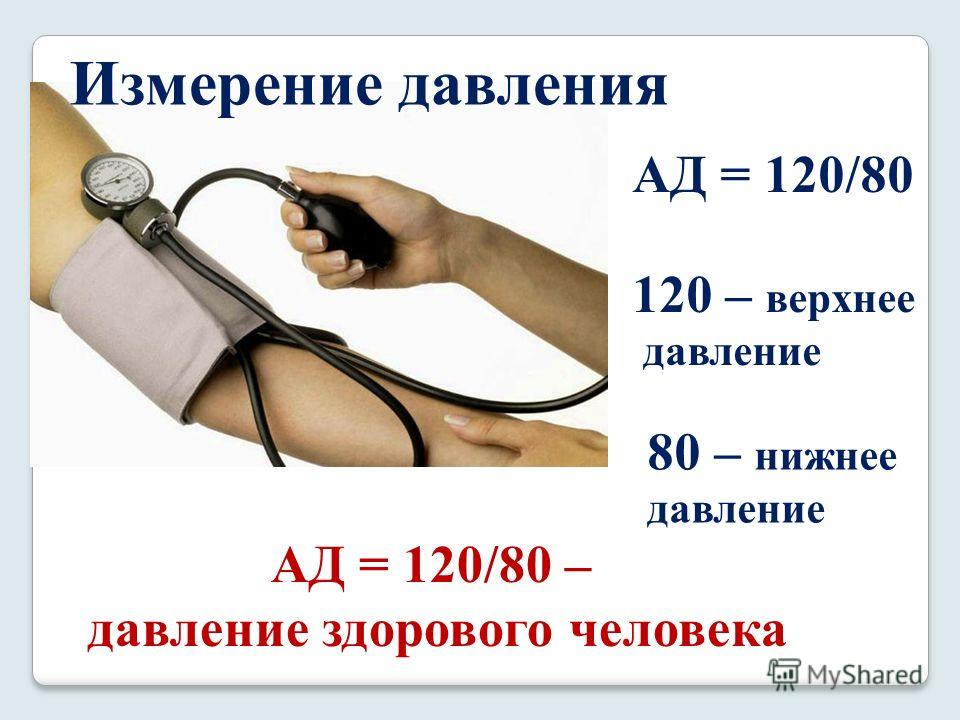 Измерение давления

АД = 120/80

120 – верхнее давление

80 – нижнее давление

АД = 120/80 – давление здорового человека

MyShared